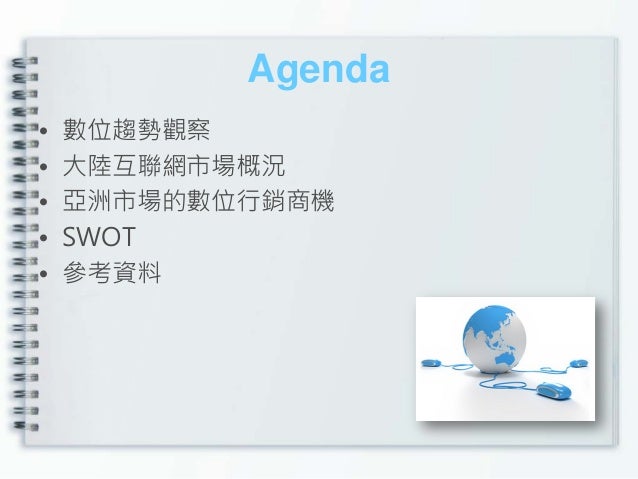 Agenda

• 數位趨勢觀察
• 大陸互聯網市場概況
• 亞洲市場的數位行銷商機
• SWOT
• 參考資料